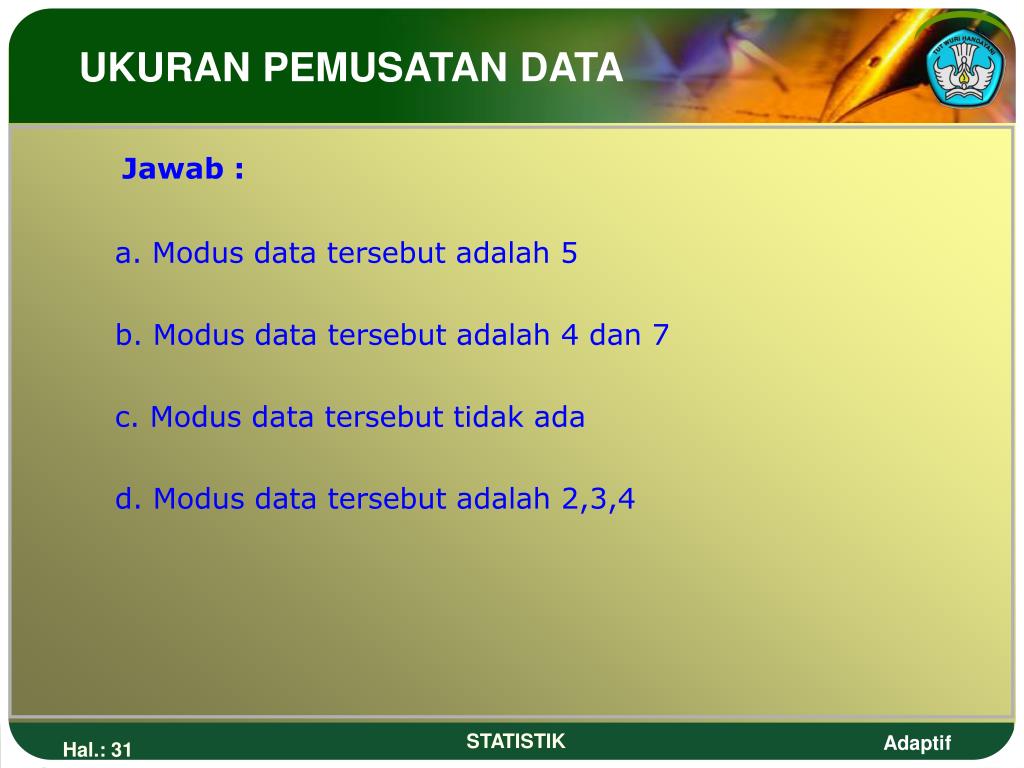 UKURAN PEMUSATAN DATA

TUT WURI HANDAYANI

Jawab :

a. Modus data tersebut adalah 5

b. Modus data tersebut adalah 4 dan 7

c. Modus data tersebut tidak ada

d. Modus data tersebut adalah 2,3,4

Hal.: 31

STATISTIK

Adaptif